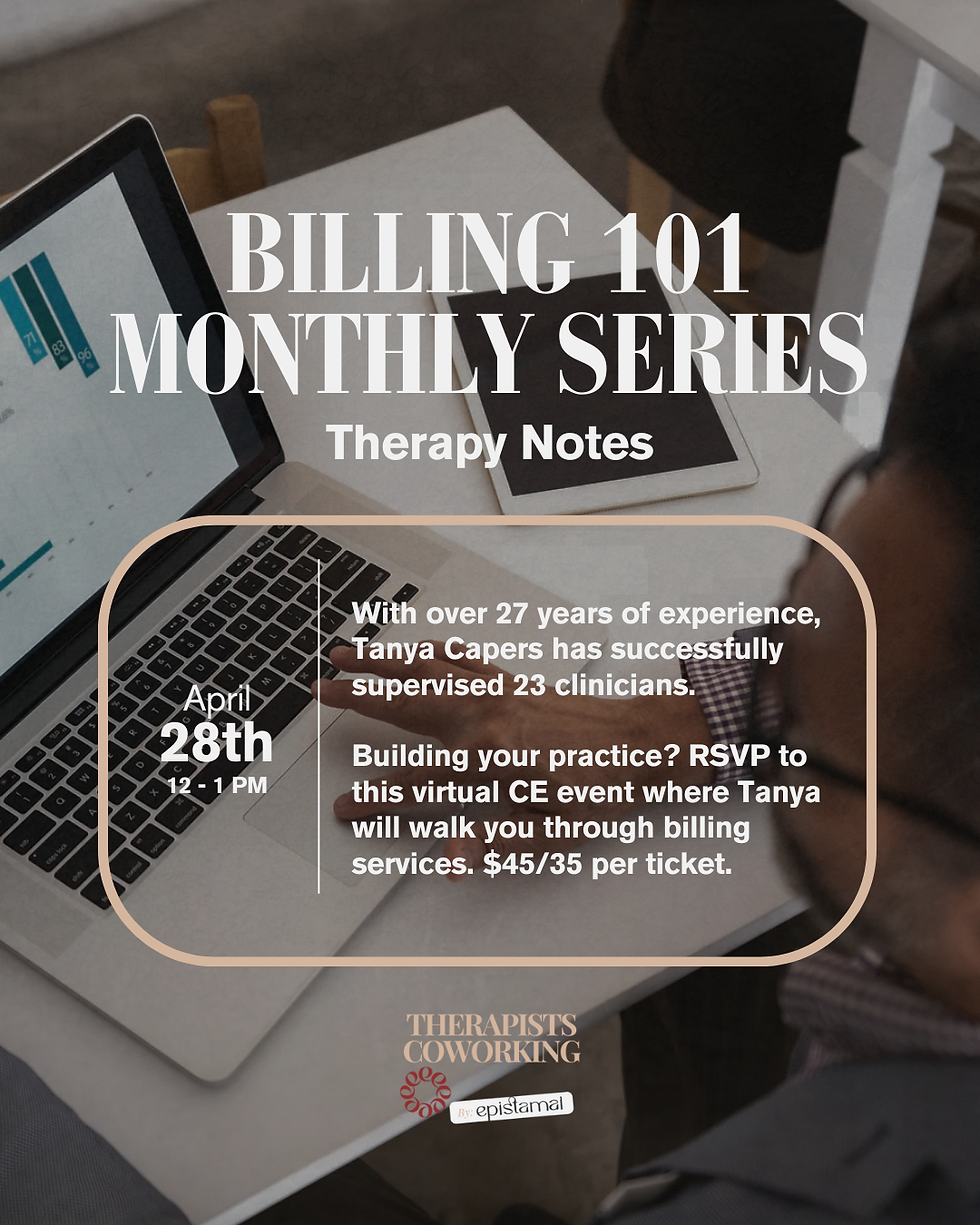 BILLING 101 MONTHLY SERIES

Therapy Notes

April
28th
12 - 1 PM

With over 27 years of experience, Tanya Capers has successfully supervised 23 clinicians.

Building your practice? RSVP to this virtual CE event where Tanya will walk you through billing services. $45/35 per ticket.

THERAPISTS COWORKING

By: epistamal